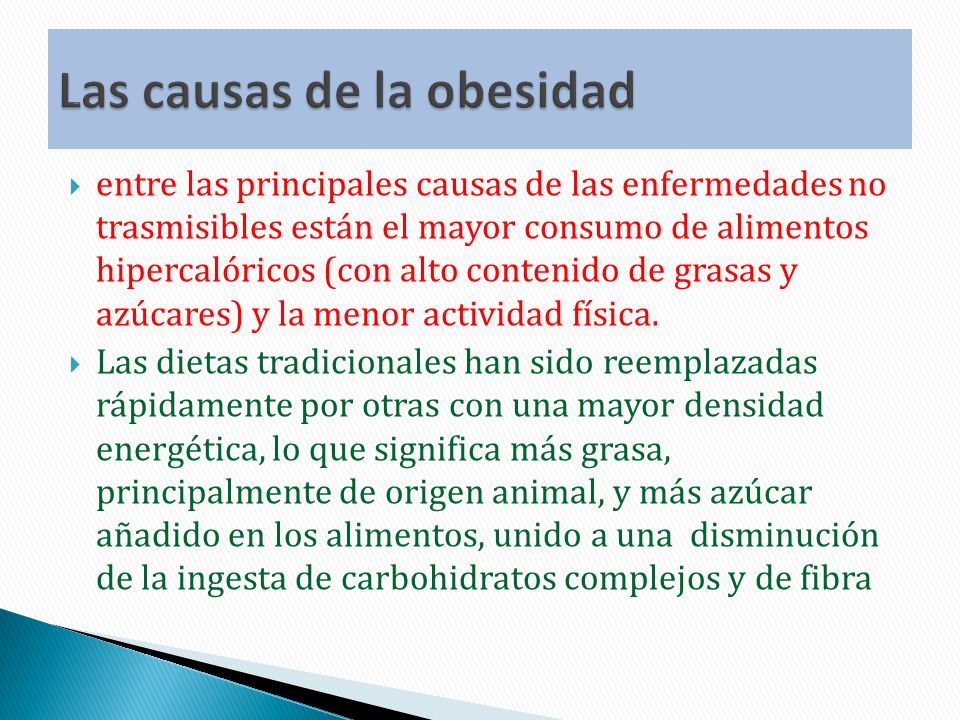 Las causas de la obesidad

entre las principales causas de las enfermedades no trasmisibles están el mayor consumo de alimentos hipercalóricos (con alto contenido de grasas y azúcares) y la menor actividad física.

Las dietas tradicionales han sido reemplazadas rápidamente por otras con una mayor densidad energética, lo que significa más grasa, principalmente de origen animal, y más azúcar añadido en los alimentos, unido a una disminución de la ingesta de carbohidratos complejos y de fibra